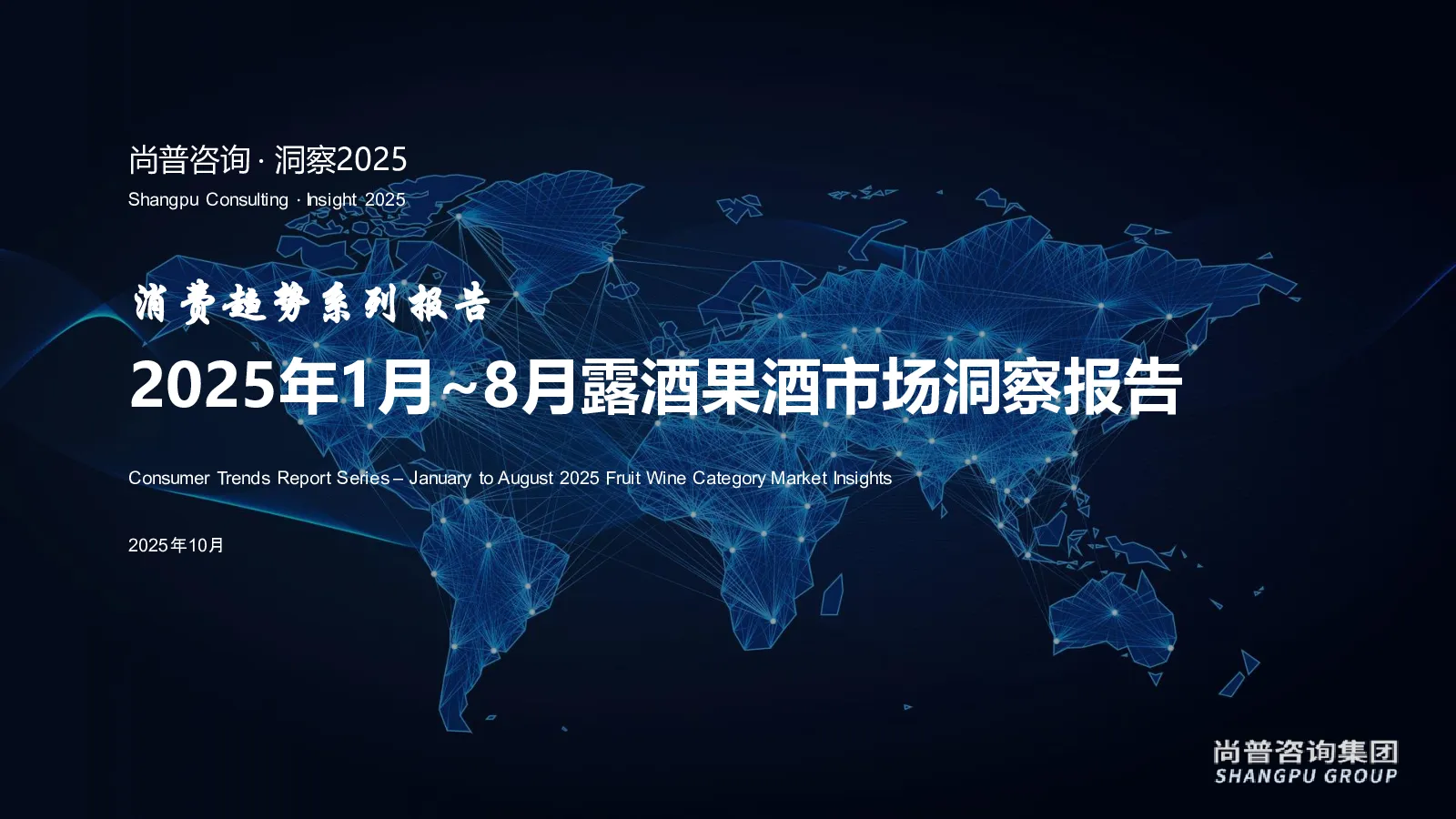 尚普咨询 · 洞察2025
Shangpu Consulting · Insight 2025

消费趋势系列报告

2025年1月~8月露酒果酒市场洞察报告

Consumer Trends Report Series – January to August 2025 Fruit Wine Category Market Insights

2025年10月

尚普咨询集团
SHANGPU GROUP